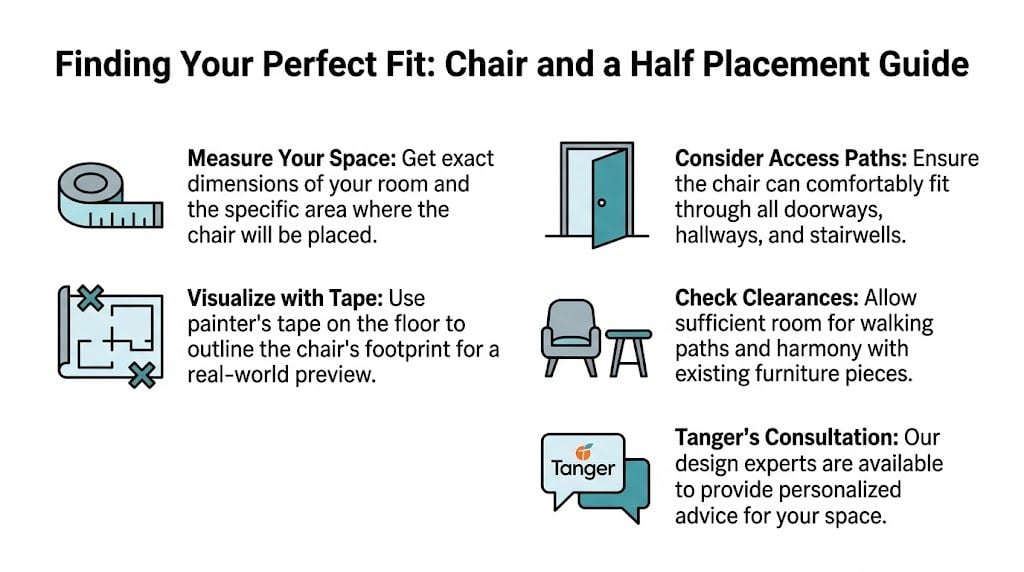 Finding Your Perfect Fit: Chair and a Half Placement Guide

Measure Your Space: Get exact dimensions of your room and the specific area where the chair will be placed.

Visualize with Tape: Use painter's tape on the floor to outline the chair's footprint for a real-world preview.

Consider Access Paths: Ensure the chair can comfortably fit through all doorways, hallways, and stairwells.

Check Clearances: Allow sufficient room for walking paths and harmony with existing furniture pieces.

Tanger

Tanger's Consultation: Our design experts are available to provide personalized advice for your space.